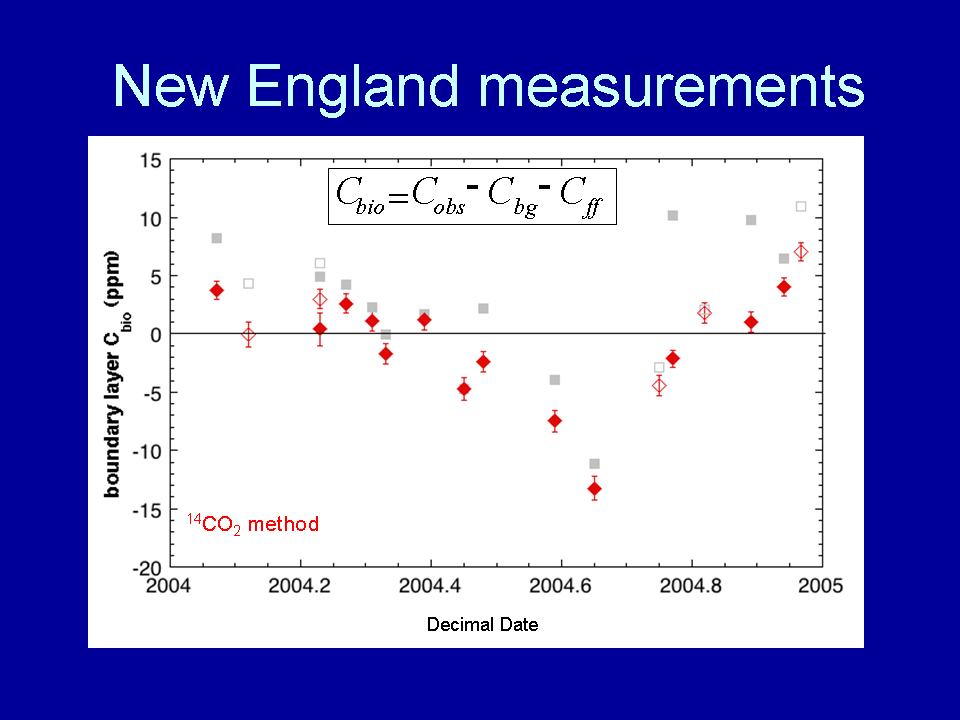 New England measurements

$C_{bio} = C_{obs} - C_{bg} - C_{ff}$

boundary layer $C_{bio}$ (ppm)

15
10
5
0
-5
-10
-15
-20

$^{14}CO_2$ method

2004
2004.2
2004.4
2004.6
2004.8
2005

Decimal Date